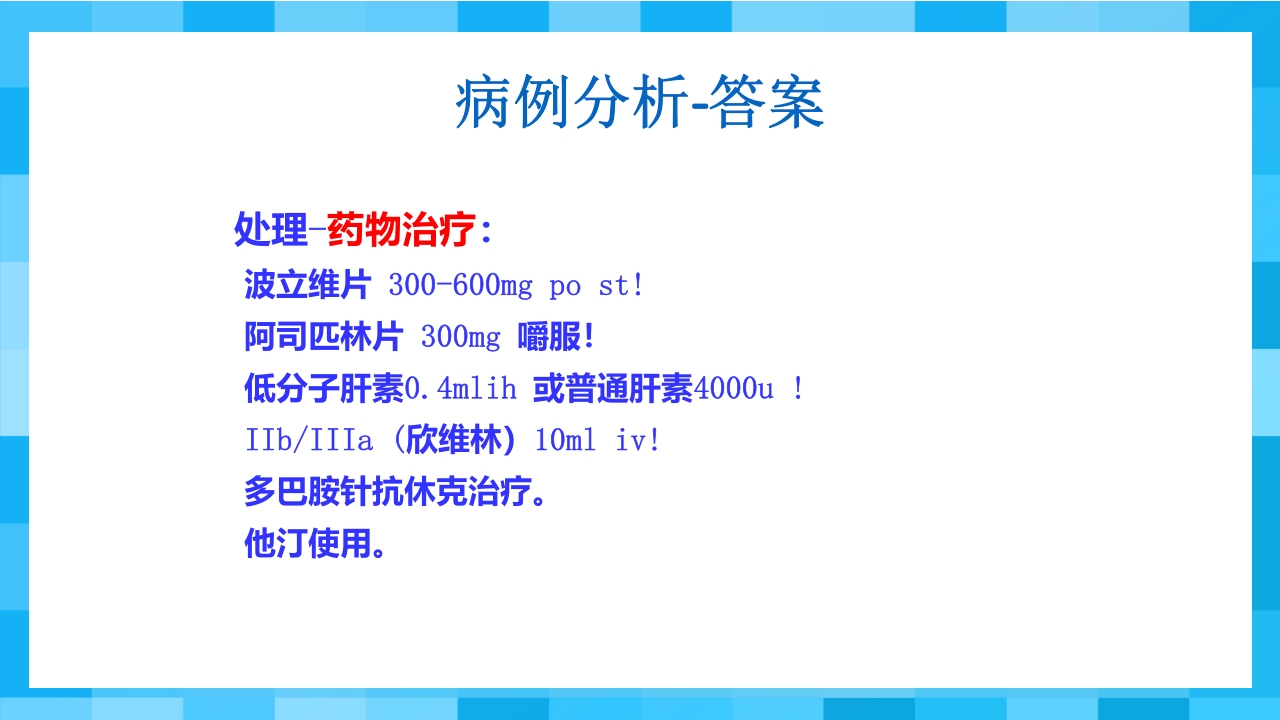 病例分析-答案

处理-药物治疗：

波立维片 300-600mg po st!

阿司匹林片 300mg 嚼服!

低分子肝素0.4mlih 或普通肝素4000u !

IIb/IIIa（欣维林）10ml iv!

多巴胺针抗休克治疗。

他汀使用。